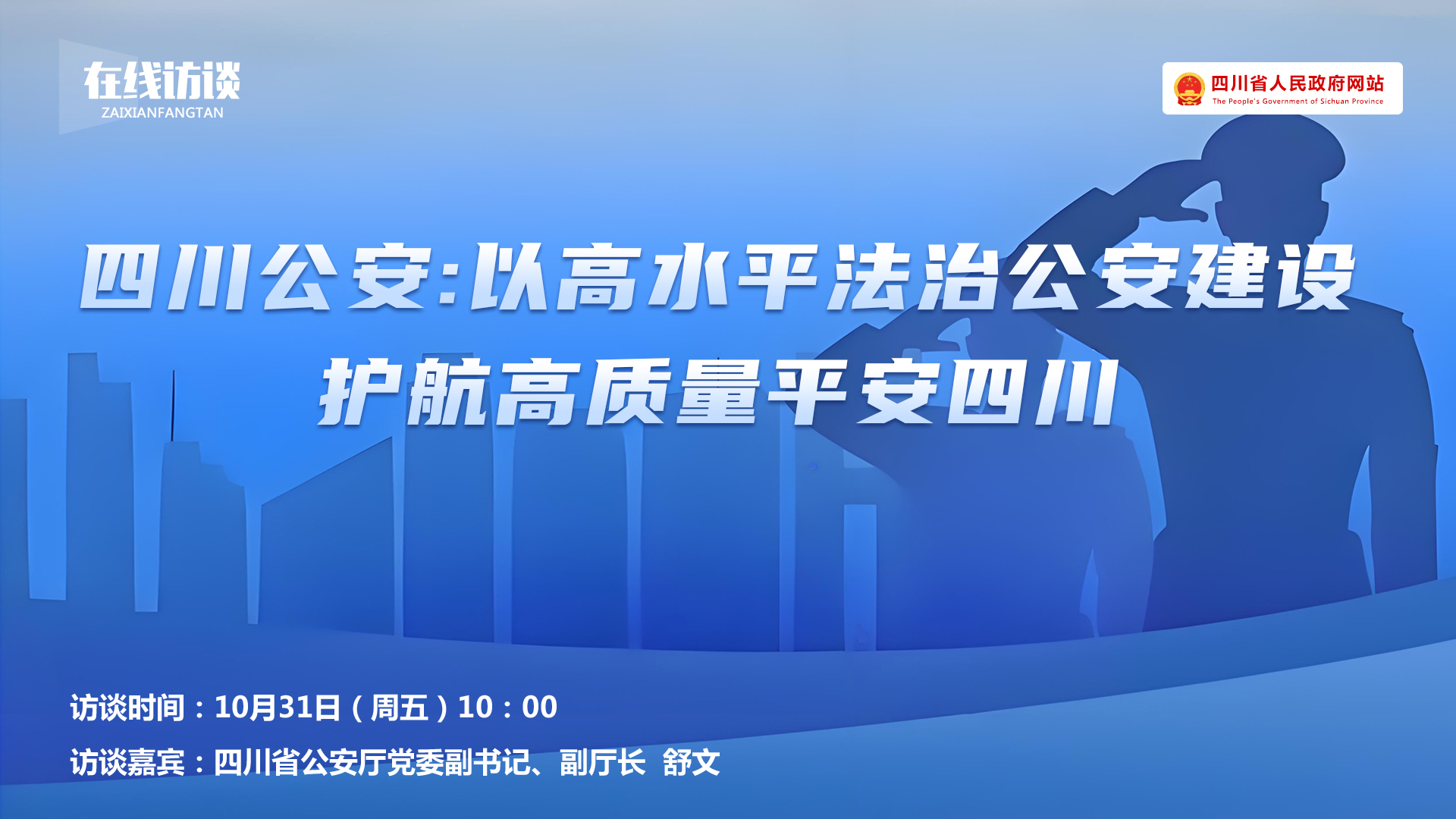 在线访谈
ZAIXIANFANGTAN

四川省人民政府网站
The People's Government of Sichuan Province

四川公安:以高水平法治公安建设
护航高质量平安四川

访谈时间：10月31日（周五）10：00
访谈嘉宾：四川省公安厅党委副书记、副厅长 舒文